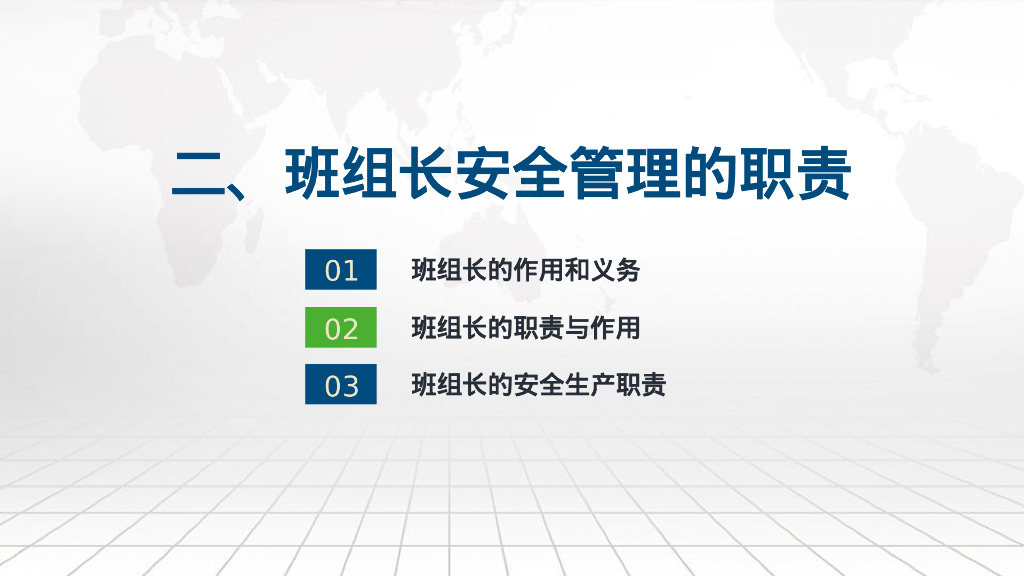 二、班组长安全管理的职责

01 班组长的作用和义务

02 班组长的职责与作用

03 班组长的安全生产职责